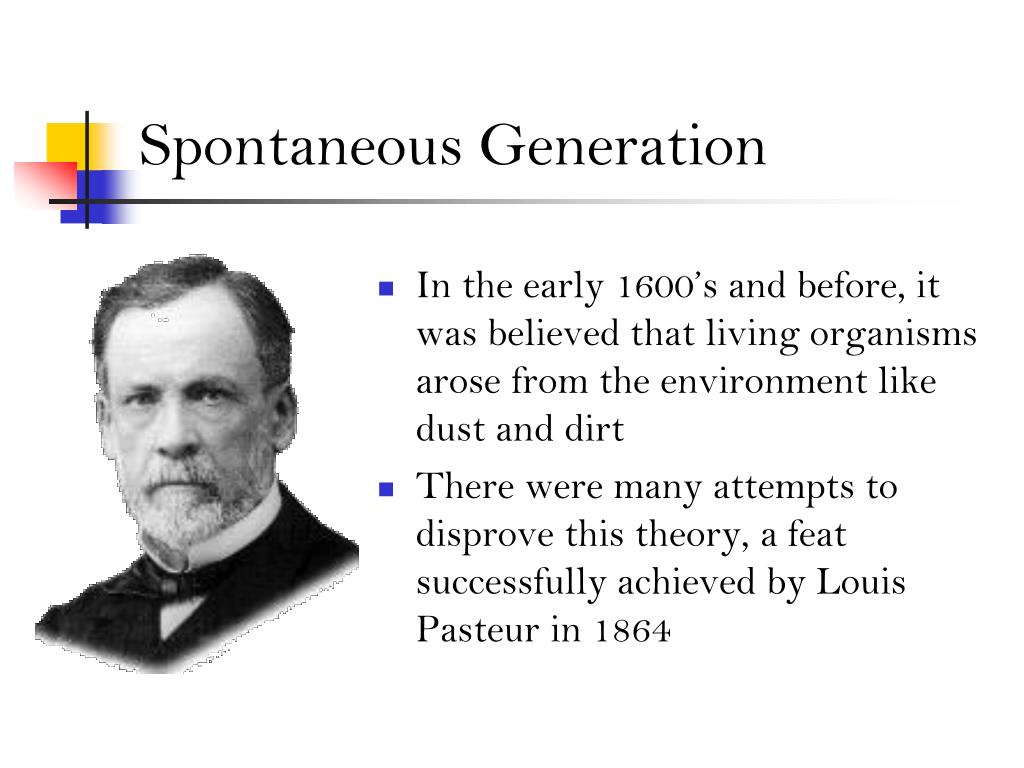 Spontaneous Generation

- In the early 1600's and before, it was believed that living organisms arose from the environment like dust and dirt
- There were many attempts to disprove this theory, a feat successfully achieved by Louis Pasteur in 1864